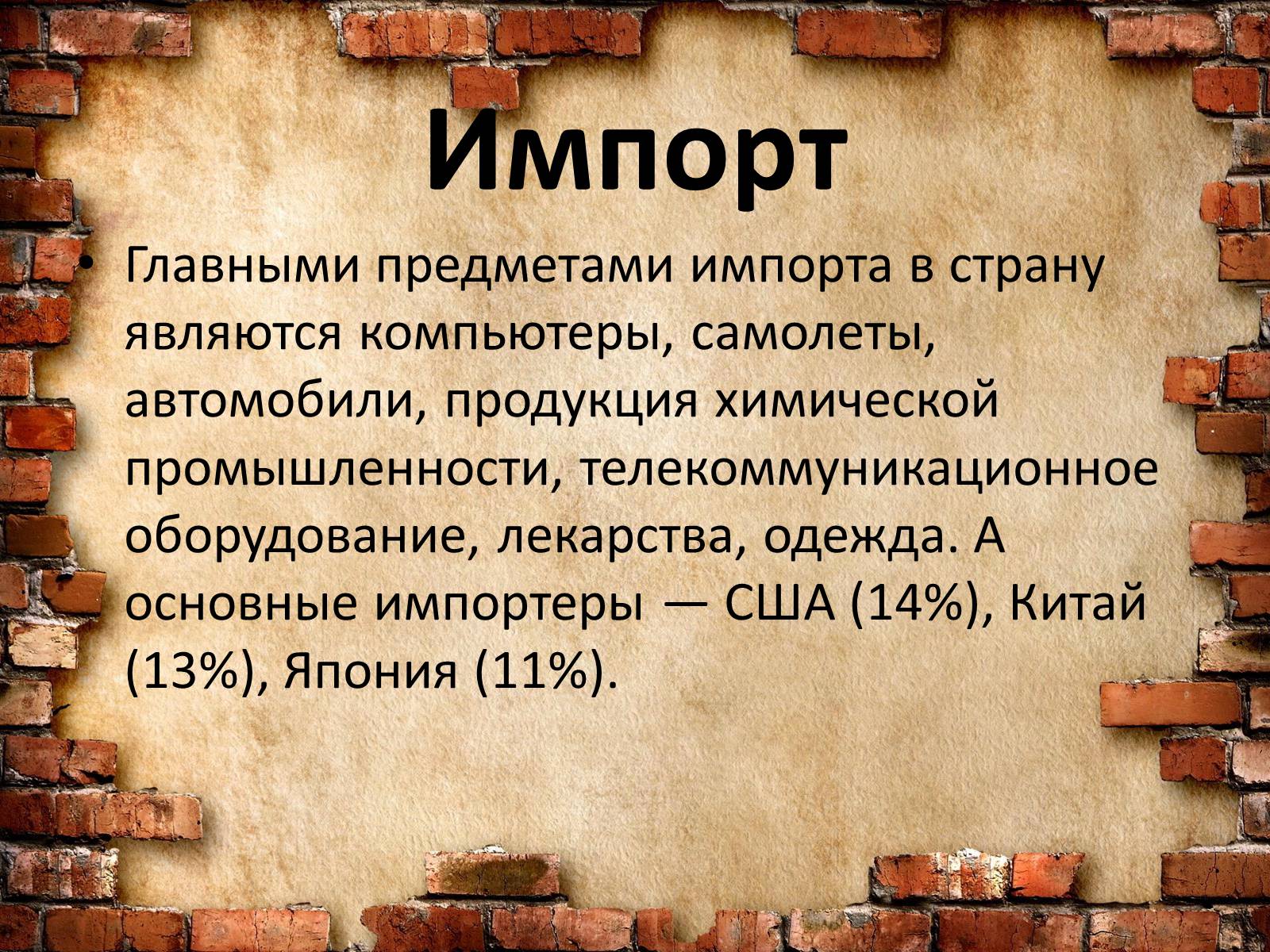 Импорт

• Главными предметами импорта в страну являются компьютеры, самолеты, автомобили, продукция химической промышленности, телекоммуникационное оборудование, лекарства, одежда. А основные импортеры — США (14%), Китай (13%), Япония (11%).